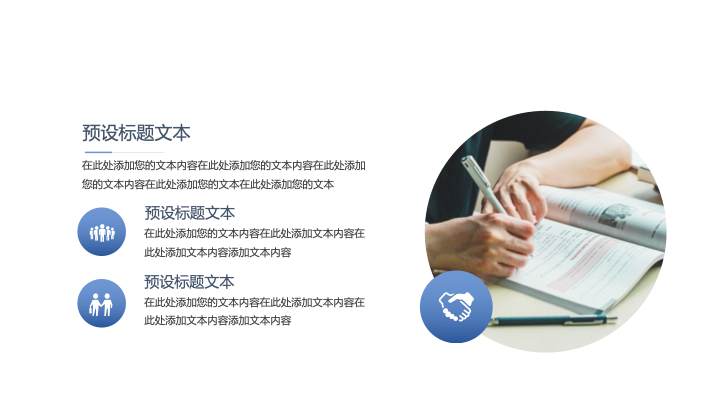 预设标题文本

在此处添加您的文本内容在此处添加您的文本内容在此处添加您的文本内容在此处添加您的文本在此处添加您的文本

预设标题文本

在此处添加您的文本内容在此处添加文本内容在此处添加文本内容添加文本内容

预设标题文本

在此处添加您的文本内容在此处添加文本内容在此处添加文本内容添加文本内容